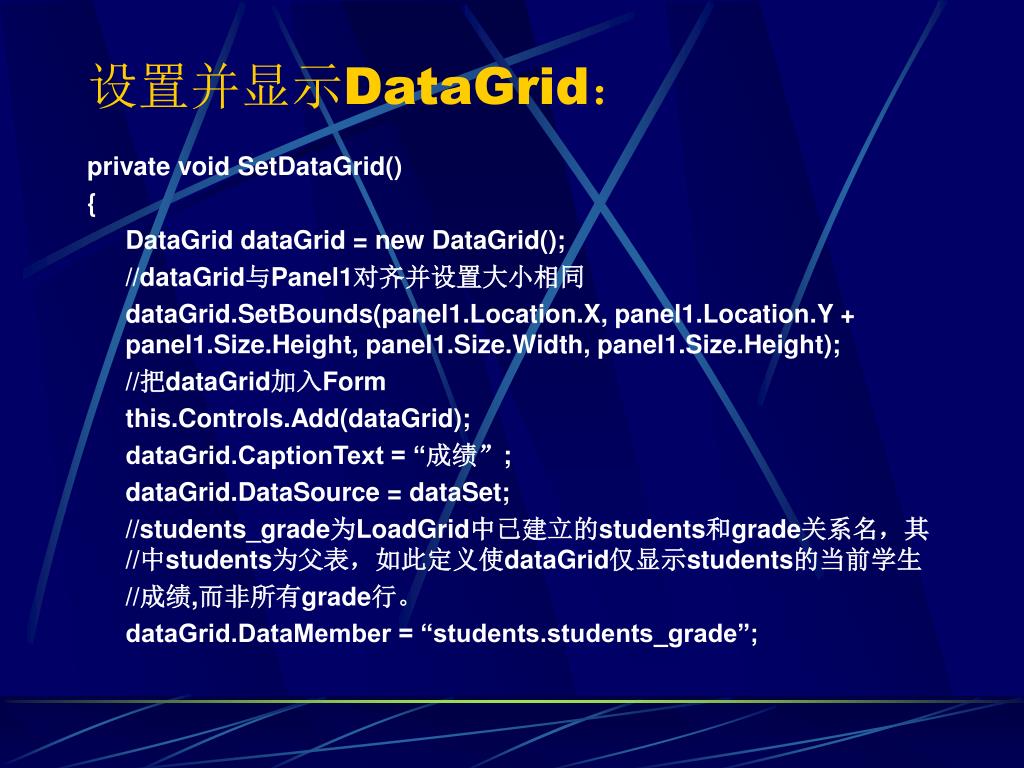 设置并显示DataGrid：

private void SetDataGrid()
{
DataGrid dataGrid = new DataGrid();
//dataGrid与Panel1对齐并设置大小相同
dataGrid.SetBounds(panel1.Location.X, panel1.Location.Y + panel1.Size.Height, panel1.Size.Width, panel1.Size.Height);
//把dataGrid加入Form
this.Controls.Add(dataGrid);
dataGrid.CaptionText = “成绩”；
dataGrid.DataSource = dataSet;
//students_grade为LoadGrid中已建立的students和grade关系名，其
//中students为父表，如此定义使dataGrid仅显示students的当前学生
//成绩,而非所有grade行。
dataGrid.DataMember = “students.students_grade”;